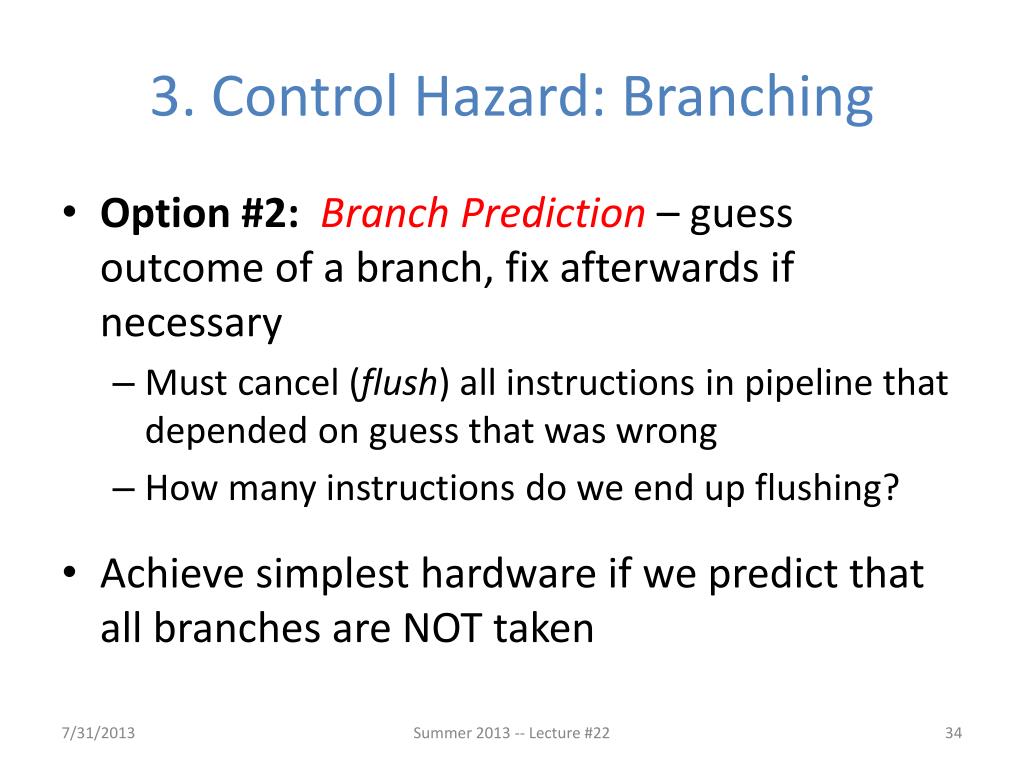 3. Control Hazard: Branching

• Option #2: Branch Prediction – guess outcome of a branch, fix afterwards if necessary

– Must cancel (flush) all instructions in pipeline that depended on guess that was wrong

– How many instructions do we end up flushing?

• Achieve simplest hardware if we predict that all branches are NOT taken

7/31/2013

Summer 2013 -- Lecture #22

34